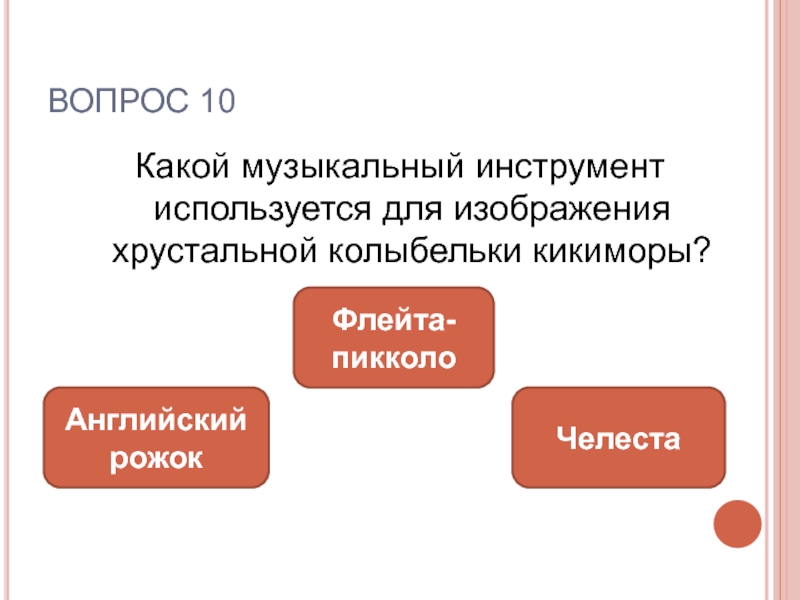 ВОПРОС 10

Какой музыкальный инструмент используется для изображения хрустальной колыбельки кикиморы?

Флейта-пикколо

Английский рожок

Челеста